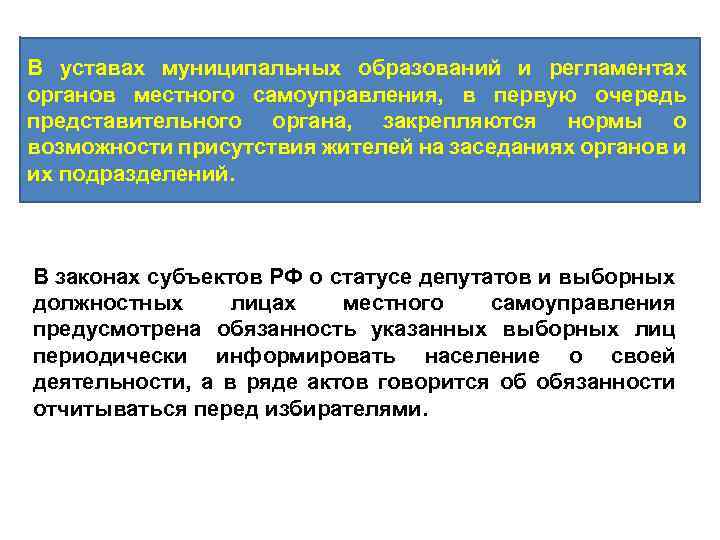 В уставах муниципальных образований и регламентах органов местного самоуправления, в первую очередь представительного органа, закрепляются нормы о возможности присутствия жителей на заседаниях органов и их подразделений.

В законах субъектов РФ о статусе депутатов и выборных должностных лицах местного самоуправления предусмотрена обязанность указанных выборных лиц периодически информировать население о своей деятельности, а в ряде актов говорится об обязанности отчитываться перед избирателями.